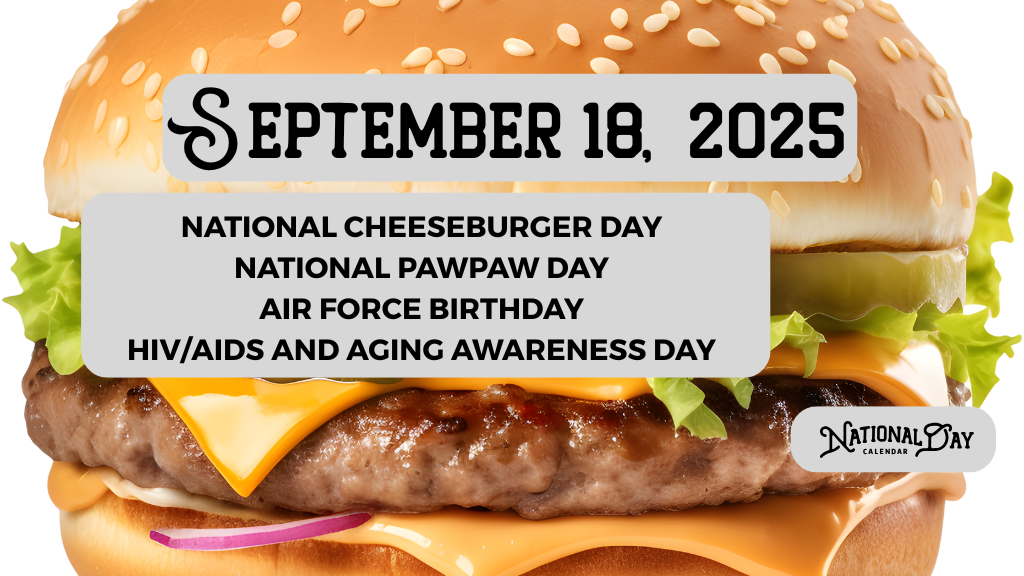 SEPTEMBER 18, 2025

NATIONAL CHEESEBURGER DAY
NATIONAL PAWPAW DAY
AIR FORCE BIRTHDAY
HIV/AIDS AND AGING AWARENESS DAY

NATIONAL DAY
CALENDAR